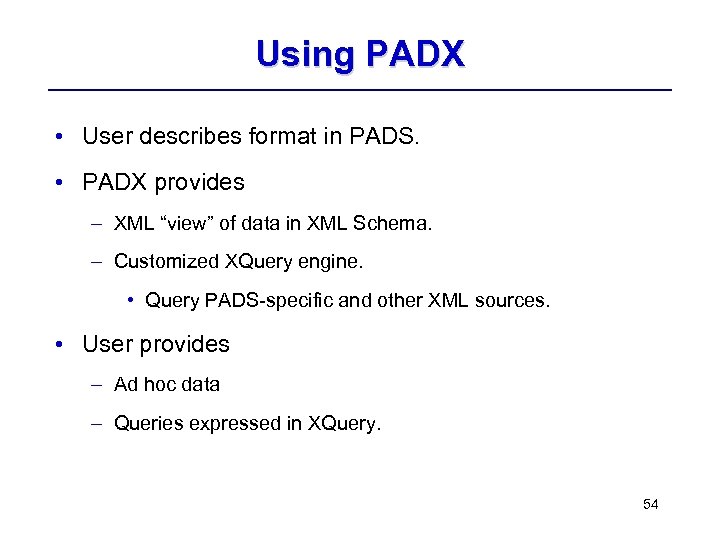 Using PADX

• User describes format in PADS.

• PADX provides

– XML “view” of data in XML Schema.

– Customized XQuery engine.

• Query PADS-specific and other XML sources.

• User provides

– Ad hoc data

– Queries expressed in XQuery.

54